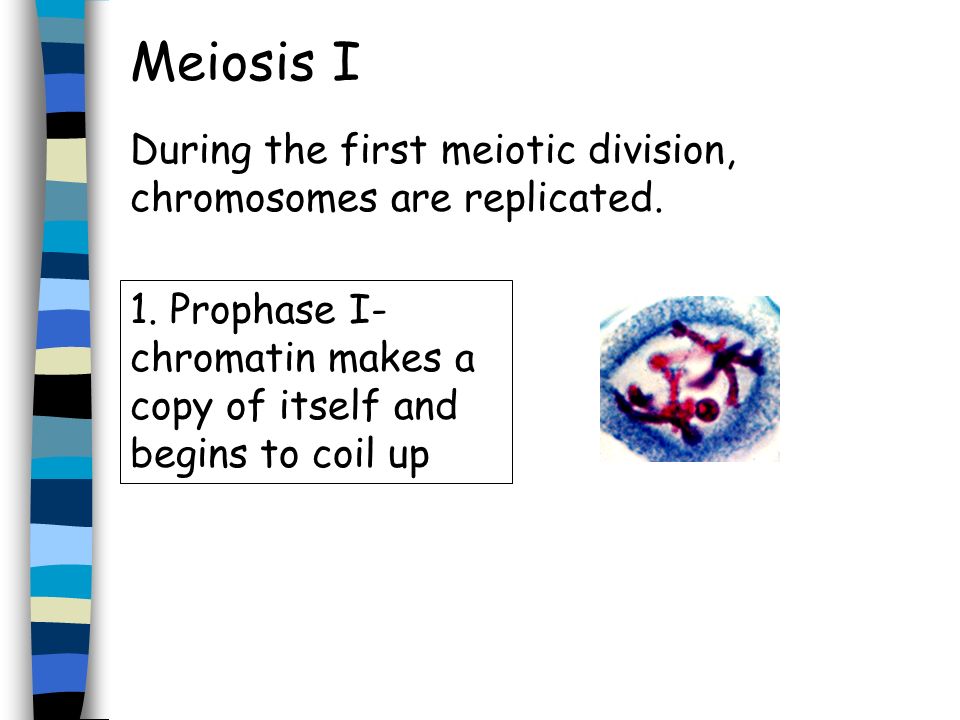 Meiosis I

During the first meiotic division, chromosomes are replicated.

1. Prophase I- chromatin makes a copy of itself and begins to coil up